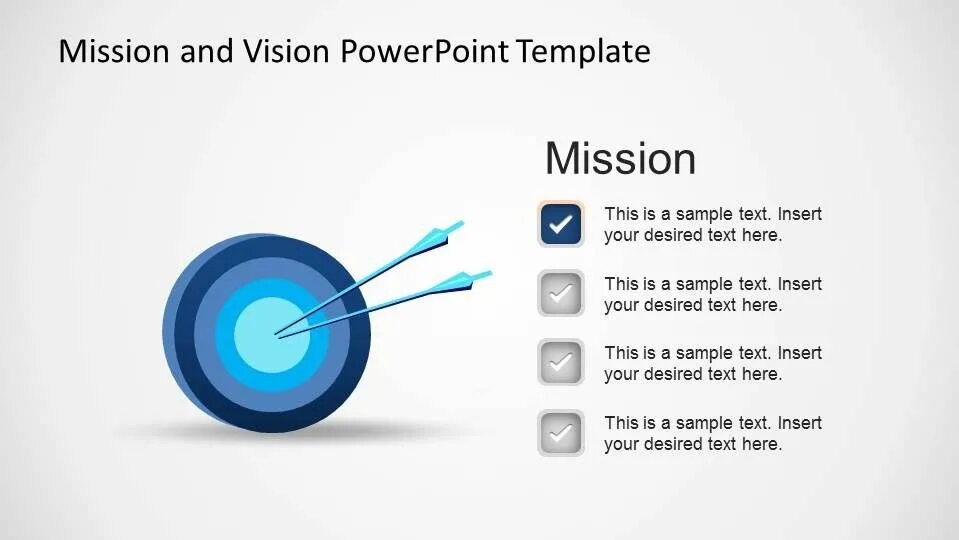 Mission and Vision PowerPoint Template

Mission

This is a sample text. Insert your desired text here.

This is a sample text. Insert your desired text here.

This is a sample text. Insert your desired text here.

This is a sample text. Insert your desired text here.